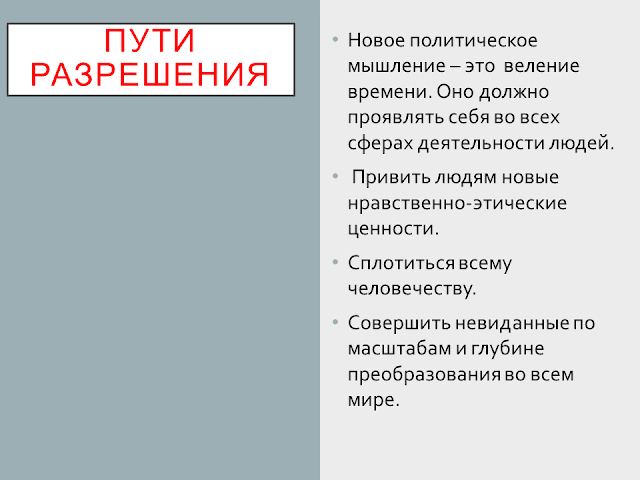 ПУТИ РАЗРЕШЕНИЯ

• Новое политическое мышление – это веление времени. Оно должно проявлять себя во всех сферах деятельности людей.

• Привить людям новые нравственно-этические ценности.

• Сплотиться всему человечеству.

• Совершить невиданные по масштабам и глубине преобразования во всем мире.